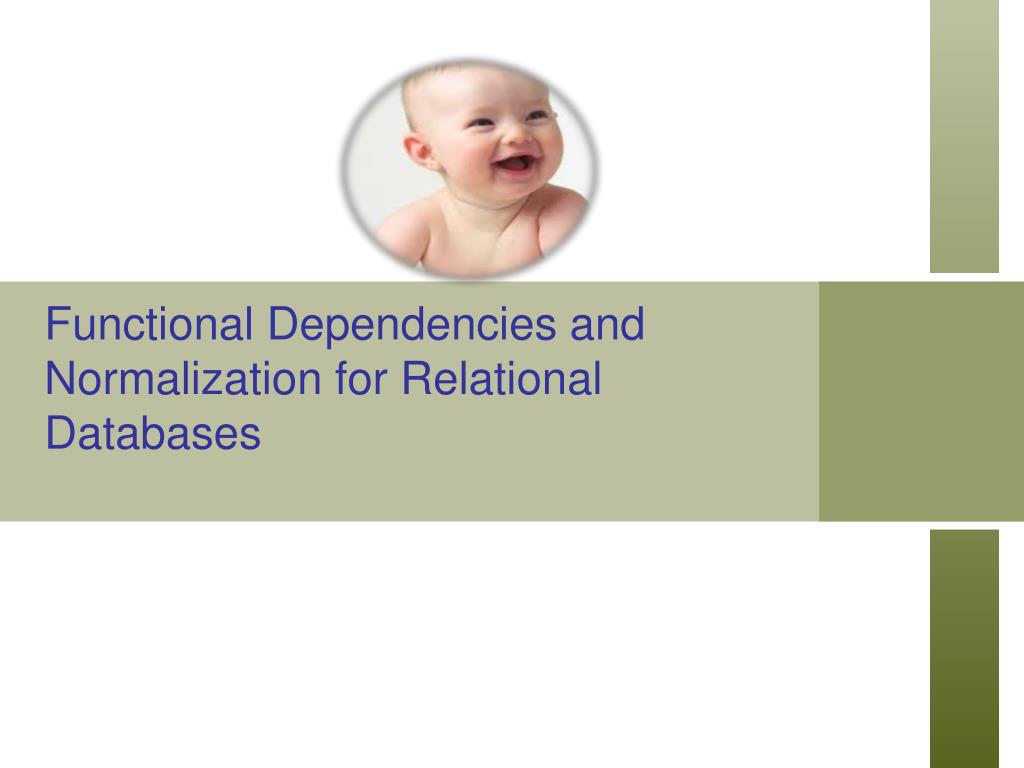 Functional Dependencies and Normalization for Relational Databases